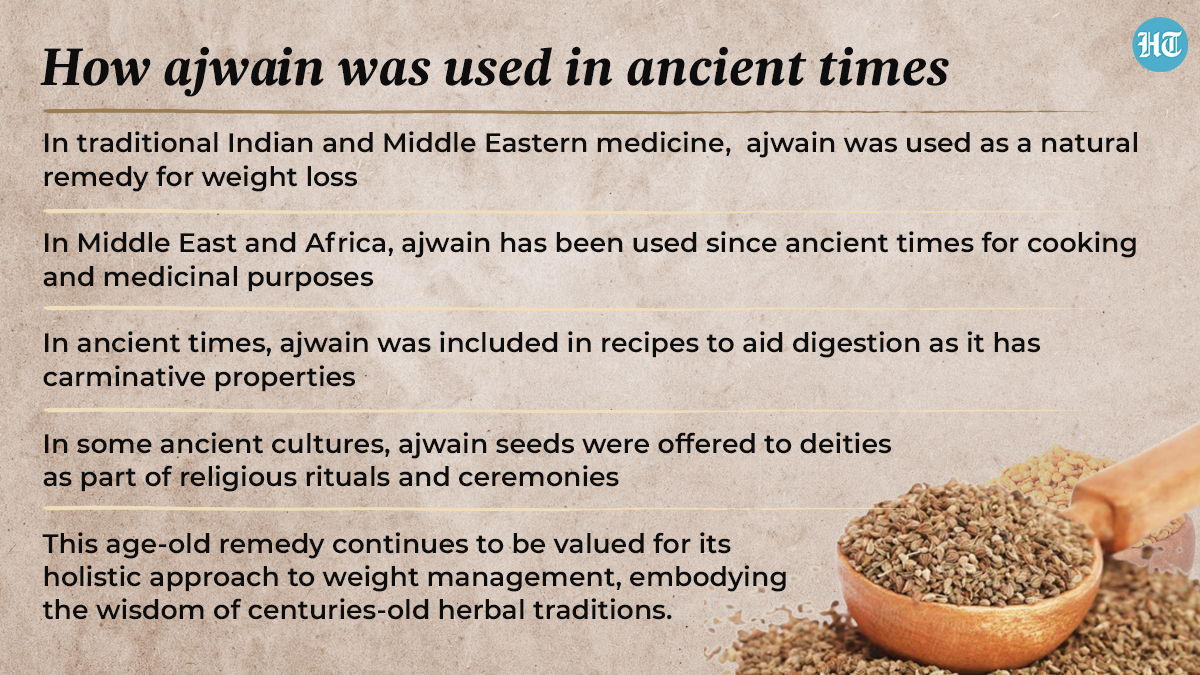 How ajwain was used in ancient times

HT

In traditional Indian and Middle Eastern medicine, ajwain was used as a natural remedy for weight loss

In Middle East and Africa, ajwain has been used since ancient times for cooking and medicinal purposes

In ancient times, ajwain was included in recipes to aid digestion as it has carminative properties

In some ancient cultures, ajwain seeds were offered to deities as part of religious rituals and ceremonies

This age-old remedy continues to be valued for its holistic approach to weight management, embodying the wisdom of centuries-old herbal traditions.